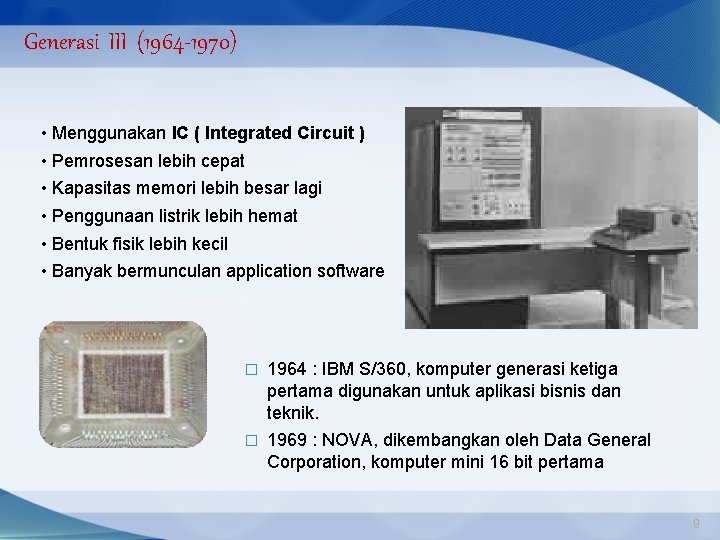 Generasi III (1964-1970)

• Menggunakan IC ( Integrated Circuit )
• Pemrosesan lebih cepat
• Kapasitas memori lebih besar lagi
• Penggunaan listrik lebih hemat
• Bentuk fisik lebih kecil
• Banyak bermunculan application software

□ 1964 : IBM S/360, komputer generasi ketiga pertama digunakan untuk aplikasi bisnis dan teknik.
□ 1969 : NOVA, dikembangkan oleh Data General Corporation, komputer mini 16 bit pertama

9